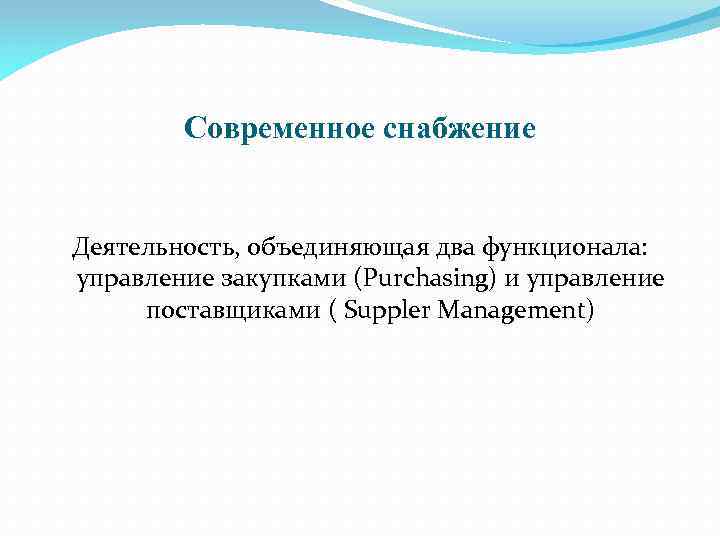 Современное снабжение

Деятельность, объединяющая два функционала: управление закупками (Purchasing) и управление поставщиками ( Suppler Management)